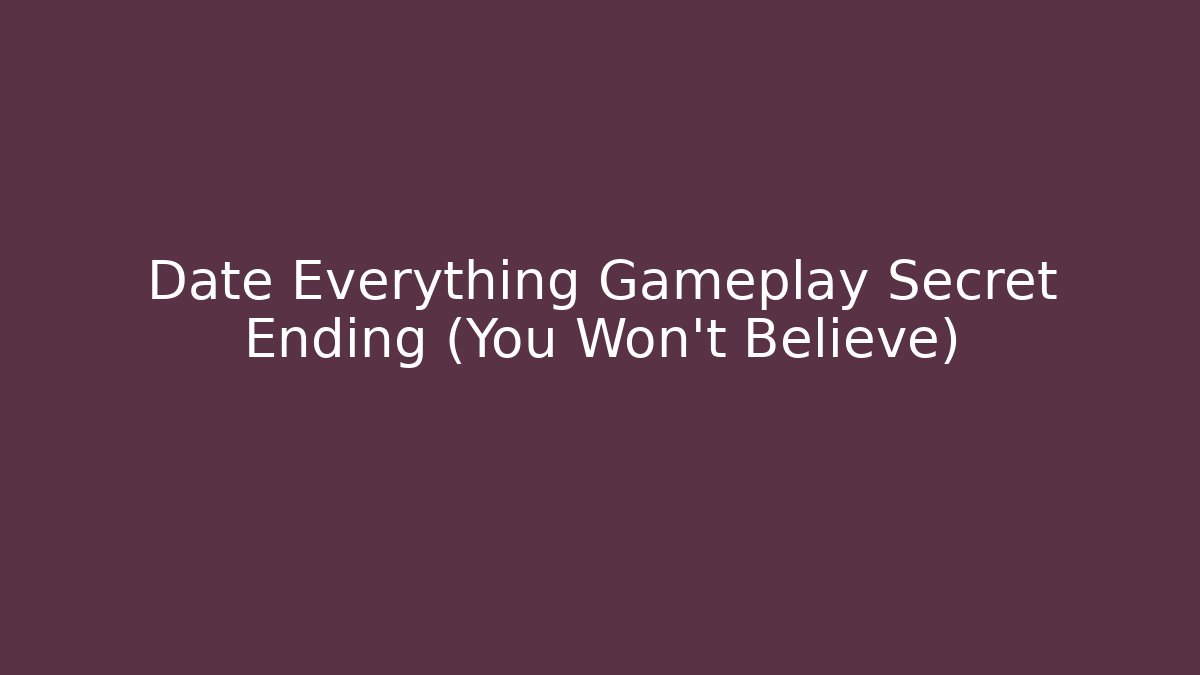 Date Everything Gameplay Secret Ending (You Won't Believe)